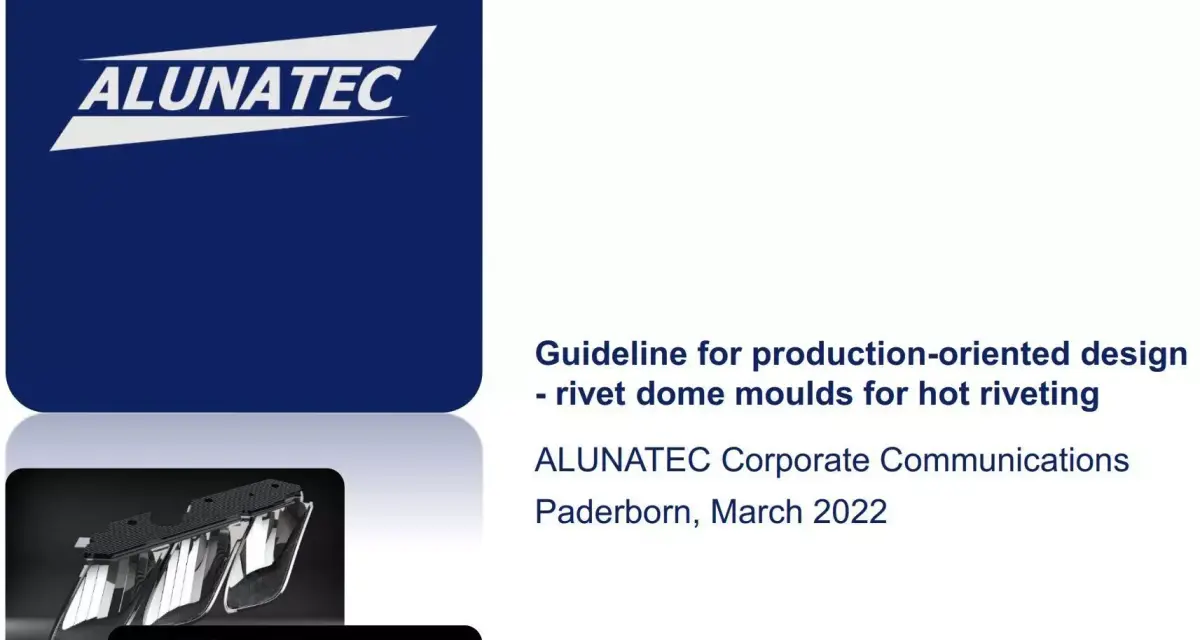 ALUNATEC

Guideline for production-oriented design - rivet dome moulds for hot riveting

ALUNATEC Corporate Communications

Paderborn, March 2022